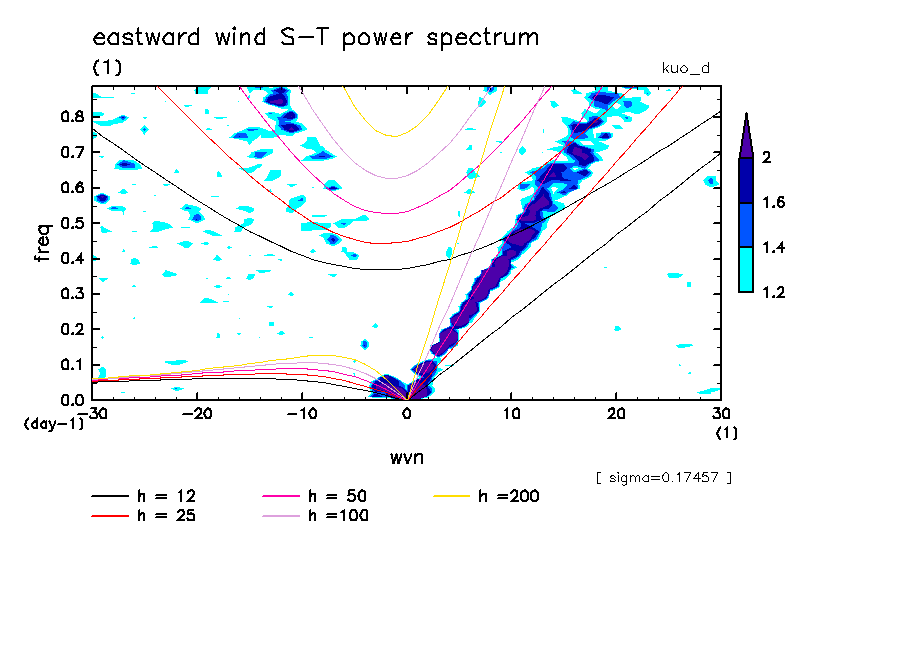 eastward wind S-T power spectrum

(1)

kuo_d

freq

0.8
0.7
0.6
0.5
0.4
0.3
0.2
0.1
0.0

(day-1)

-30 -20 -10 0 10 20 30

(1)

wvn

2
1.6
1.4
1.2

[ sigma=0.17457 ]

h = 12
h = 25
h = 50
h =100
h =200